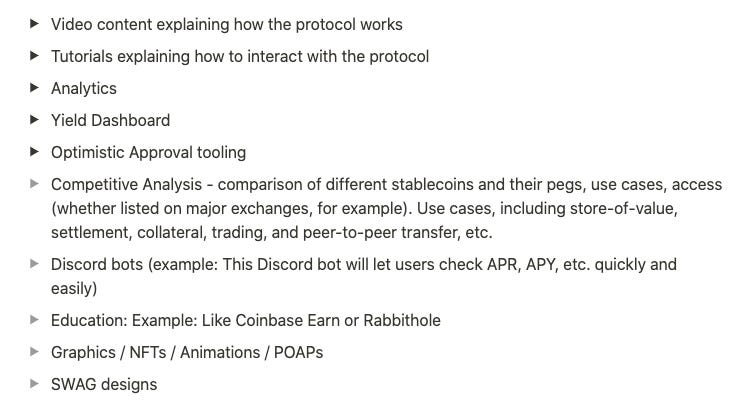 ▶ Video content explaining how the protocol works

▶ Tutorials explaining how to interact with the protocol

▶ Analytics

▶ Yield Dashboard

▶ Optimistic Approval tooling

▶ Competitive Analysis - comparison of different stablecoins and their pegs, use cases, access (whether listed on major exchanges, for example). Use cases, including store-of-value, settlement, collateral, trading, and peer-to-peer transfer, etc.

▶ Discord bots (example: This Discord bot will let users check APR, APY, etc. quickly and easily)

▶ Education: Example: Like Coinbase Earn or Rabbithole

▶ Graphics / NFTs / Animations / POAPs

▶ SWAG designs